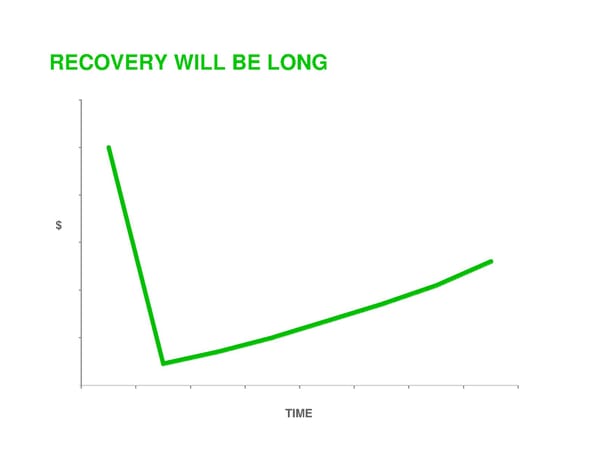 RECOVERY WILL BE LONG

$

TIME